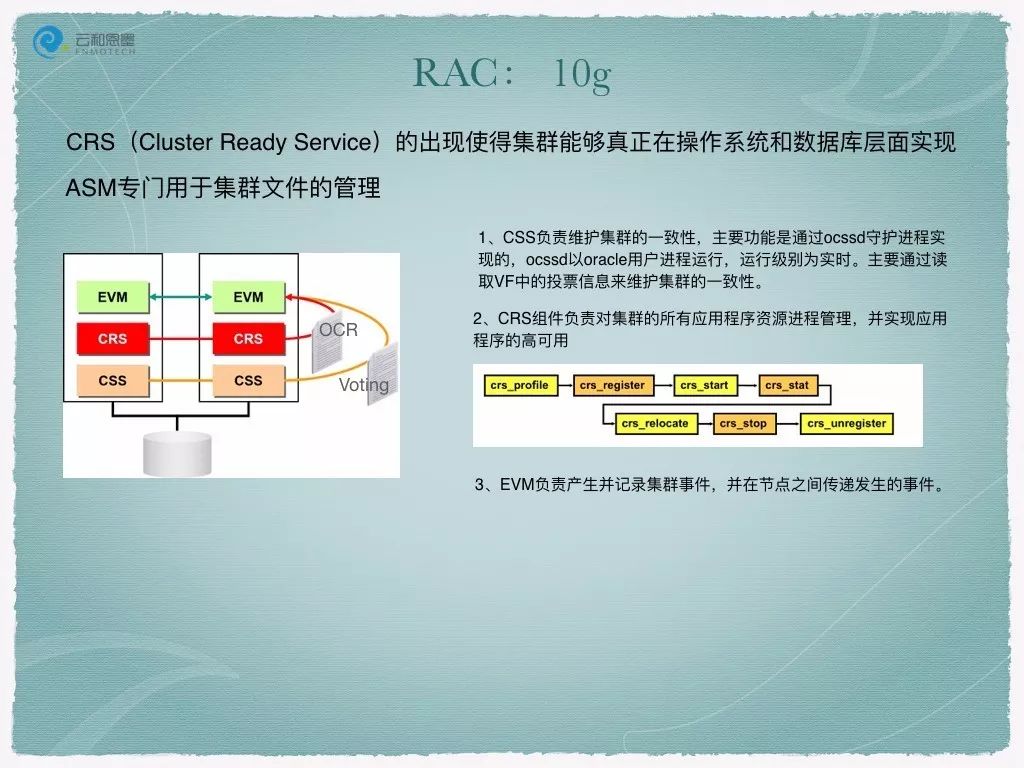 云和恩墨
ENMOTECH

RAC： 10g

CRS（Cluster Ready Service）的出现使得集群能够真正在操作系统和数据库层面实现

ASM专门用于集群文件的管理

EVM
CRS
CSS
EVM
CRS
CSS
OCR
Voting

1、CSS负责维护集群的一致性，主要功能是通过ocssd守护进程实现的，ocssd以oracle用户进程运行，运行级别为实时。主要通过读取VF中的投票信息来维护集群的一致性。

2、CRS组件负责对集群的所有应用程序资源进程管理，并实现应用程序的高可用

crs_profile
crs_register
crs_start
crs_stat
crs_relocate
crs_stop
crs_unregister

3、EVM负责产生并记录集群事件，并在节点之间传递发生的事件。